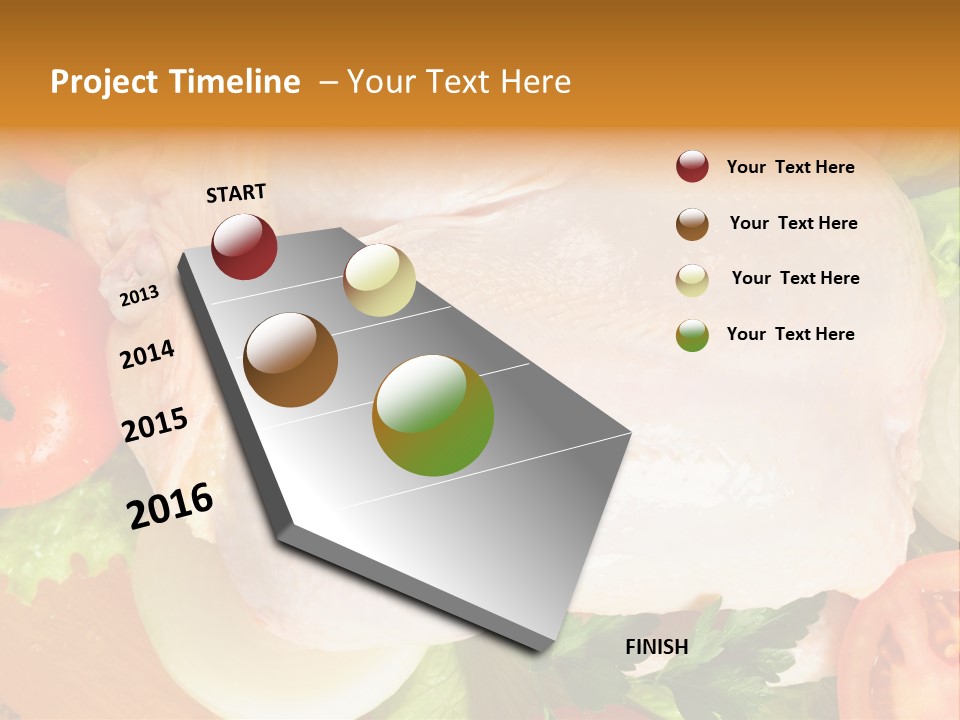 Project Timeline – Your Text Here

START

2013

2014

2015

2016

FINISH

Your Text Here

Your Text Here

Your Text Here

Your Text Here